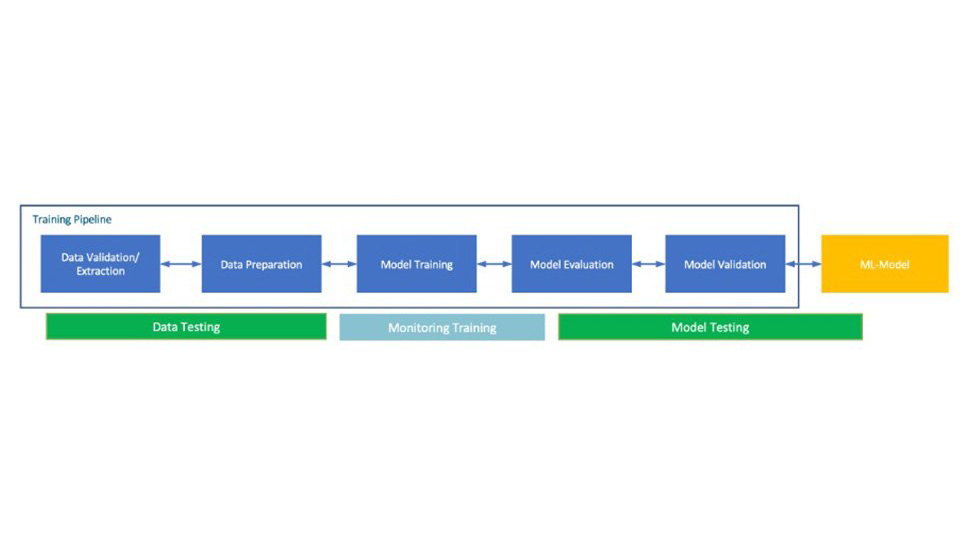 Training Pipeline

Data Validation/ Extraction

Data Preparation

Model Training

Model Evaluation

Model Validation

ML-Model

Data Testing

Monitoring Training

Model Testing